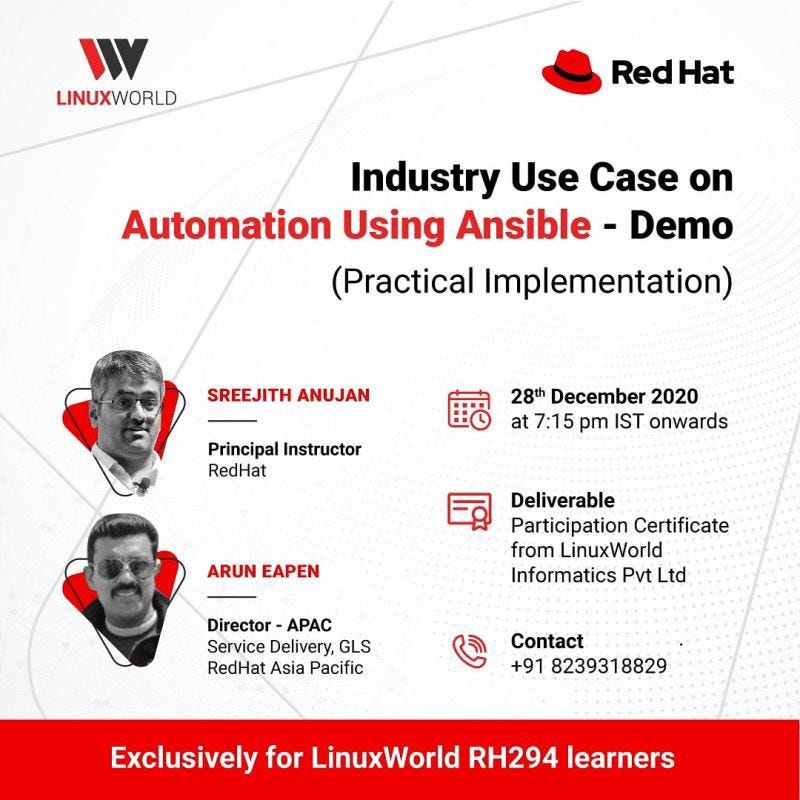 LINUXWORLD

Red Hat

Industry Use Case on Automation Using Ansible - Demo
(Practical Implementation)

SREEJITH ANUJAN

Principal Instructor
RedHat

ARUN EAPEN

Director - APAC
Service Delivery, GLS
RedHat Asia Pacific

$28^{th}$ December 2020
at 7:15 pm IST onwards

Deliverable
Participation Certificate from LinuxWorld Informatics Pvt Ltd

Contact
+91 8239318829

Exclusively for LinuxWorld RH294 learners